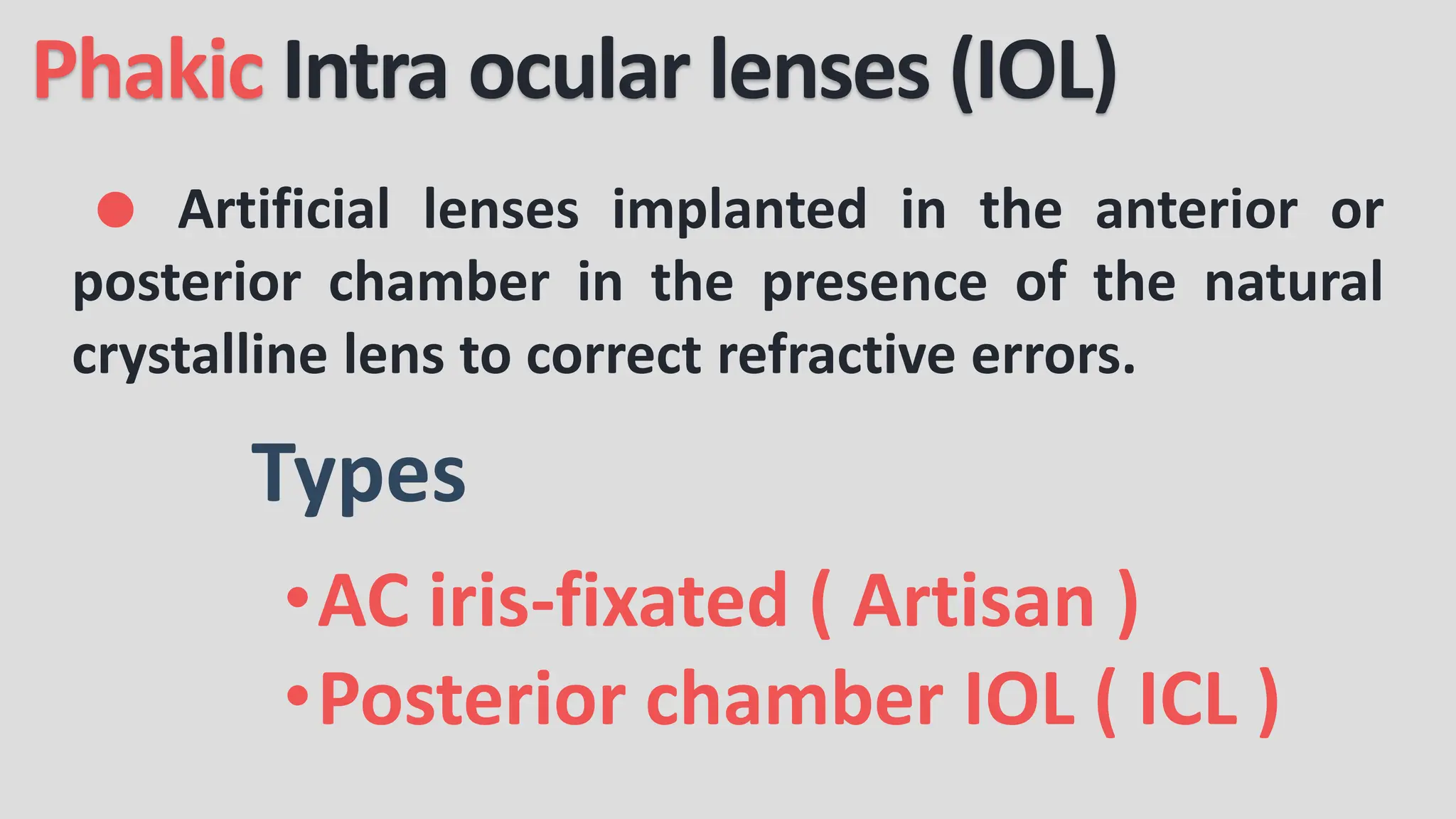 Phakic Intra ocular lenses (IOL)

● Artificial lenses implanted in the anterior or posterior chamber in the presence of the natural crystalline lens to correct refractive errors.

Types

• AC iris-fixated ( Artisan )
• Posterior chamber IOL ( ICL )